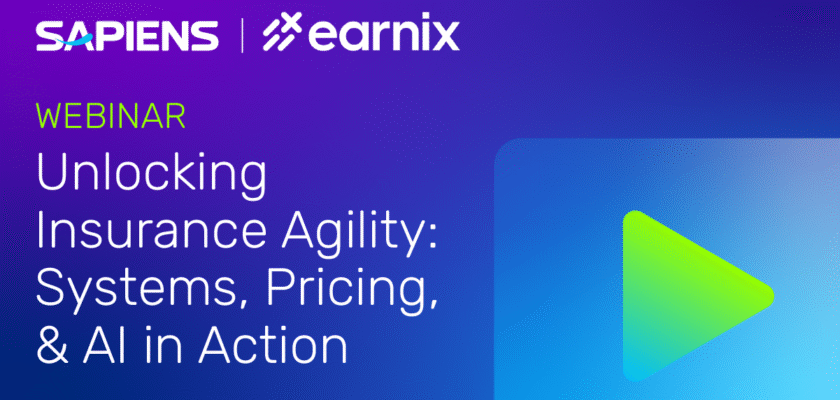 SAPIENS | earnix

WEBINAR

Unlocking Insurance Agility: Systems, Pricing, & AI in Action